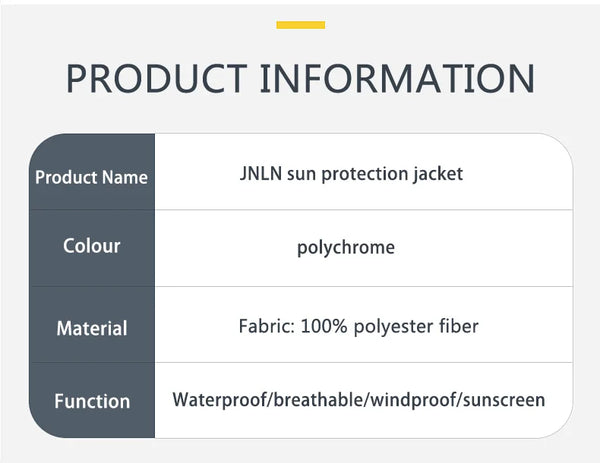 PRODUCT INFORMATION

| Product Name | JNLN sun protection jacket |
|---|---|
| Colour | polychrome |
| Material | Fabric: 100% polyester fiber |
| Function | Waterproof/breathable/windproof/sunscreen |